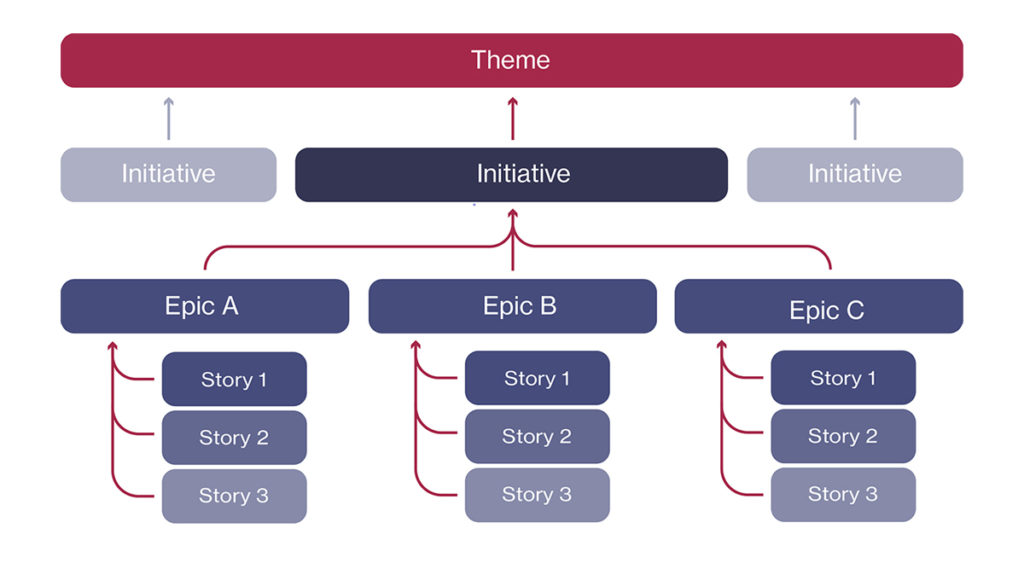 Theme

Initiative

Initiative

Initiative

Epic A

Story 1

Story 2

Story 3

Epic B

Story 1

Story 2

Story 3

Epic C

Story 1

Story 2

Story 3